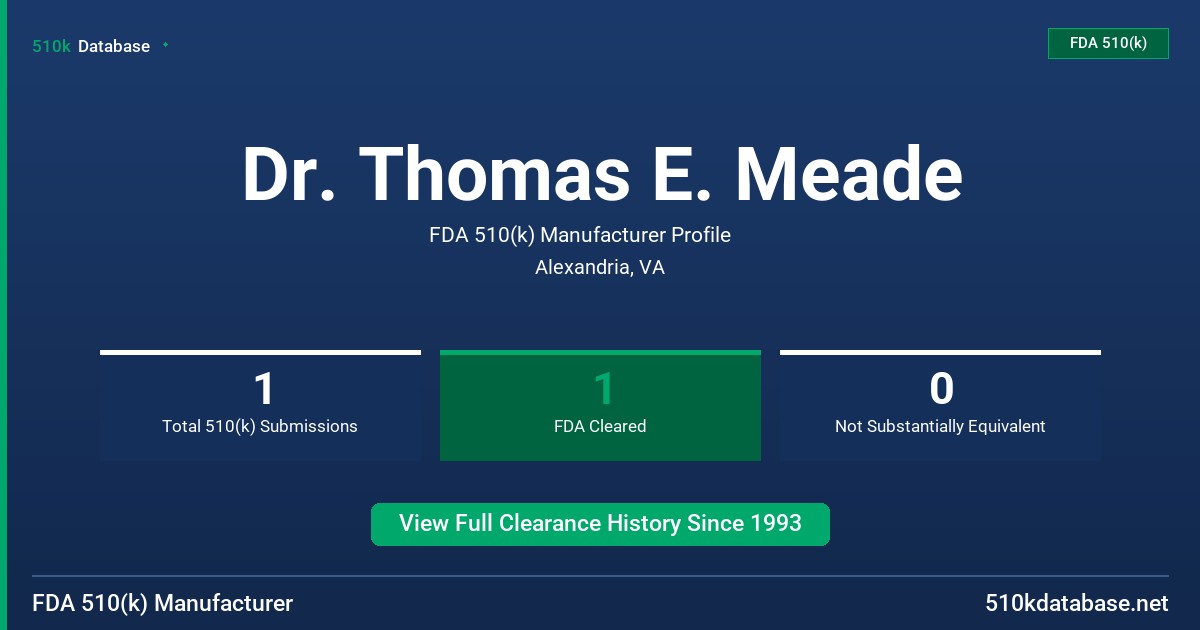 510k Database

FDA 510(k)

Dr. Thomas E. Meade

FDA 510(k) Manufacturer Profile

Alexandria, VA

1
Total 510(k) Submissions

1
FDA Cleared

0
Not Substantially Equivalent

View Full Clearance History Since 1993

FDA 510(k) Manufacturer

510kdatabase.net